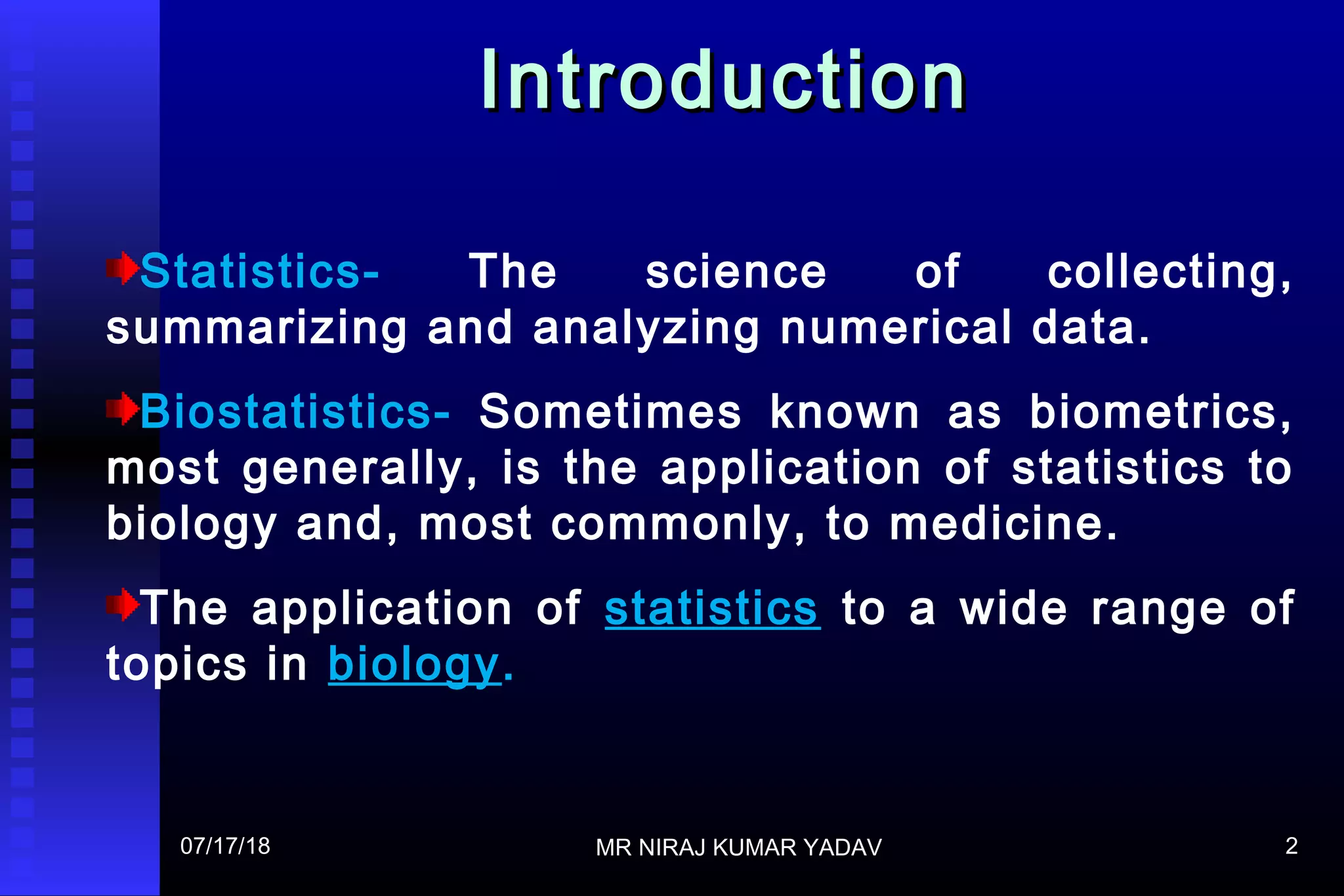 Introduction

Statistics- The science of collecting, summarizing and analyzing numerical data.

Biostatistics- Sometimes known as biometrics, most generally, is the application of statistics to biology and, most commonly, to medicine.

The application of statistics to a wide range of topics in biology.

07/17/18

MR NIRAJ KUMAR YADAV

2